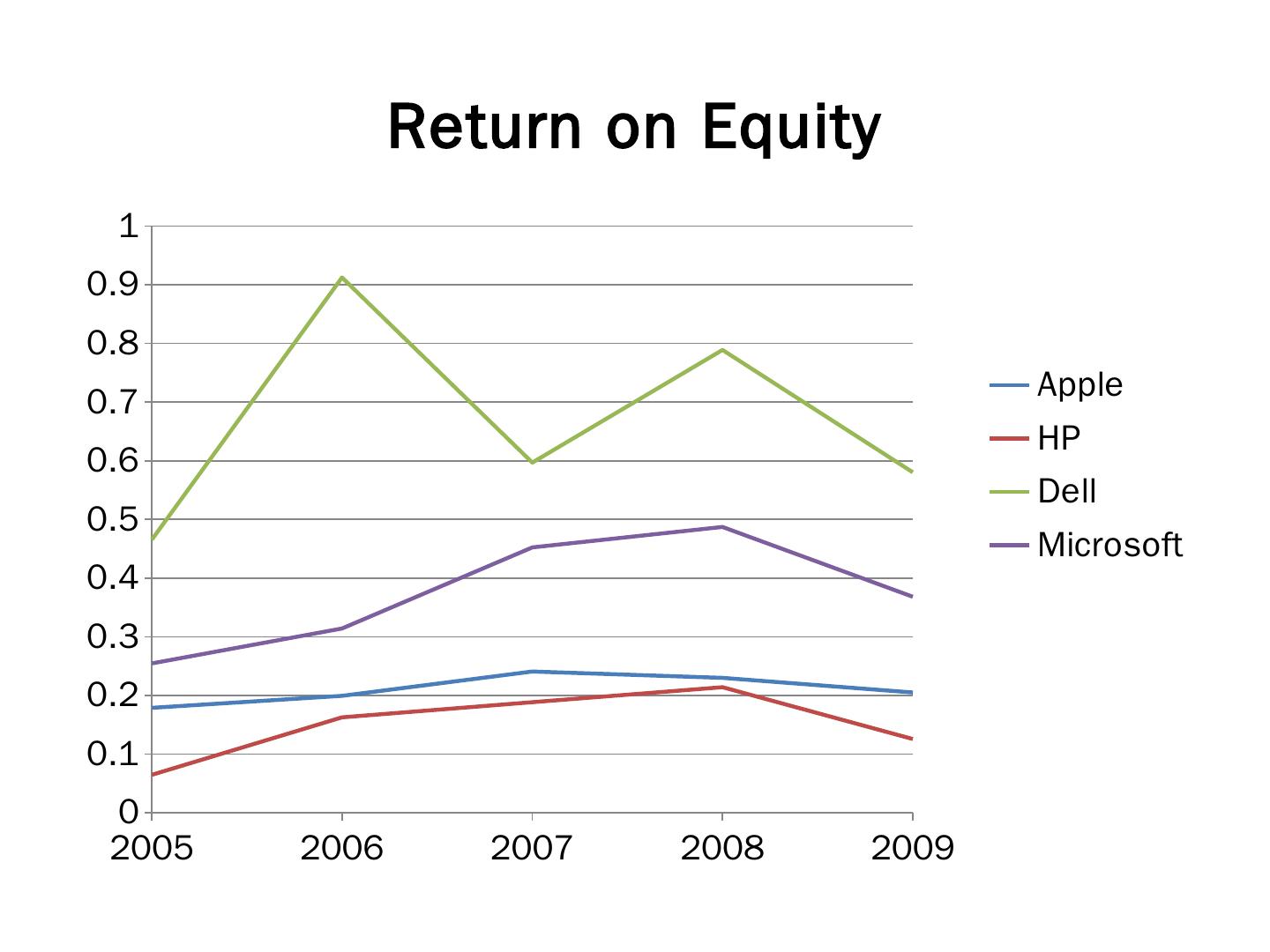 Return on Equity

1
0.9
0.8
0.7
0.6
0.5
0.4
0.3
0.2
0.1
0

2005
2006
2007
2008
2009

Apple
HP
Dell
Microsoft